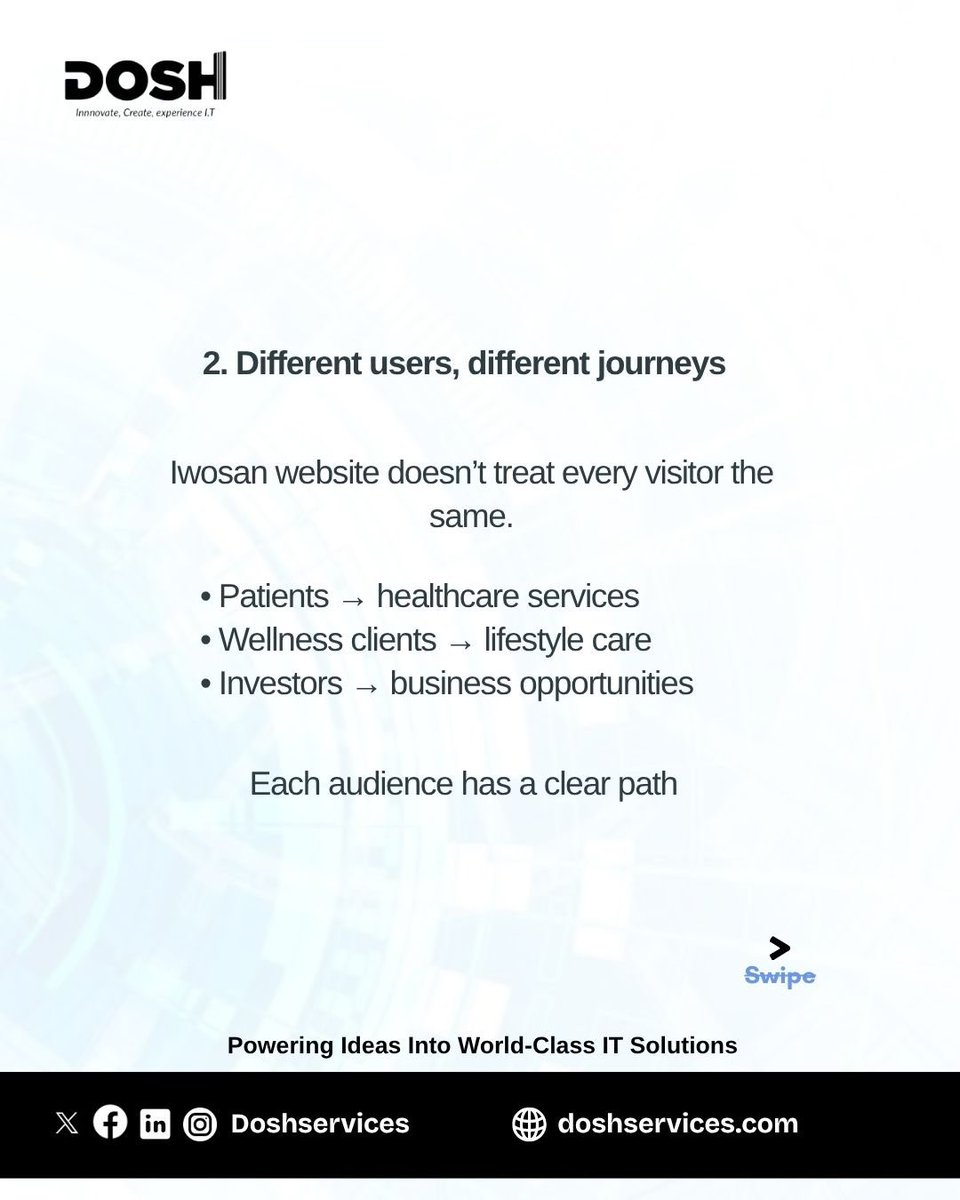 DOSH
Innnovate, Create, experience I.T

2. Different users, different journeys

Iwosan website doesn't treat every visitor the same.

• Patients → healthcare services
• Wellness clients → lifestyle care
• Investors → business opportunities

Each audience has a clear path

Swipe

Powering Ideas Into World-Class IT Solutions

Doshservices

doshservices.com